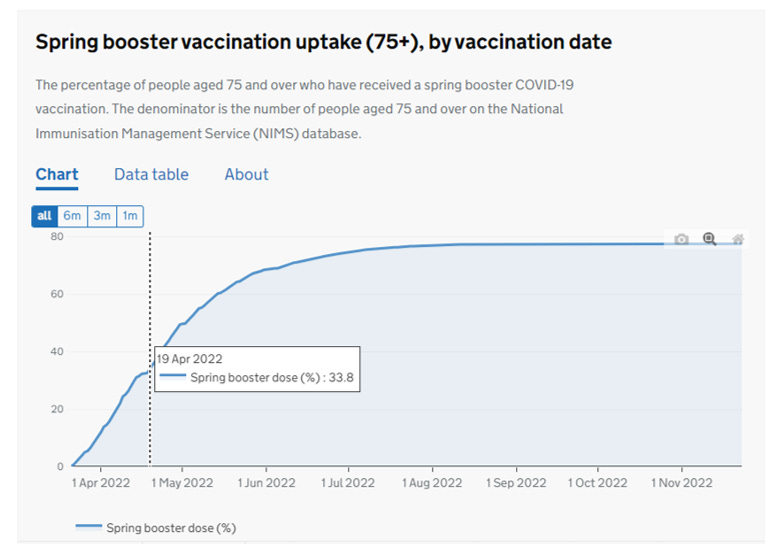 Spring booster vaccination uptake (75+), by vaccination date

The percentage of people aged 75 and over who have received a spring booster COVID-19 vaccination. The denominator is the number of people aged 75 and over on the National Immunisation Management Service (NIMS) database.

Chart Data table About

all 6m 3m 1m

80
60
40
20
0

19 Apr 2022
Spring booster dose (%) : 33.8

1 Apr 2022 1 May 2022 1 Jun 2022 1 Jul 2022 1 Aug 2022 1 Sep 2022 1 Oct 2022 1 Nov 2022

Spring booster dose (%)